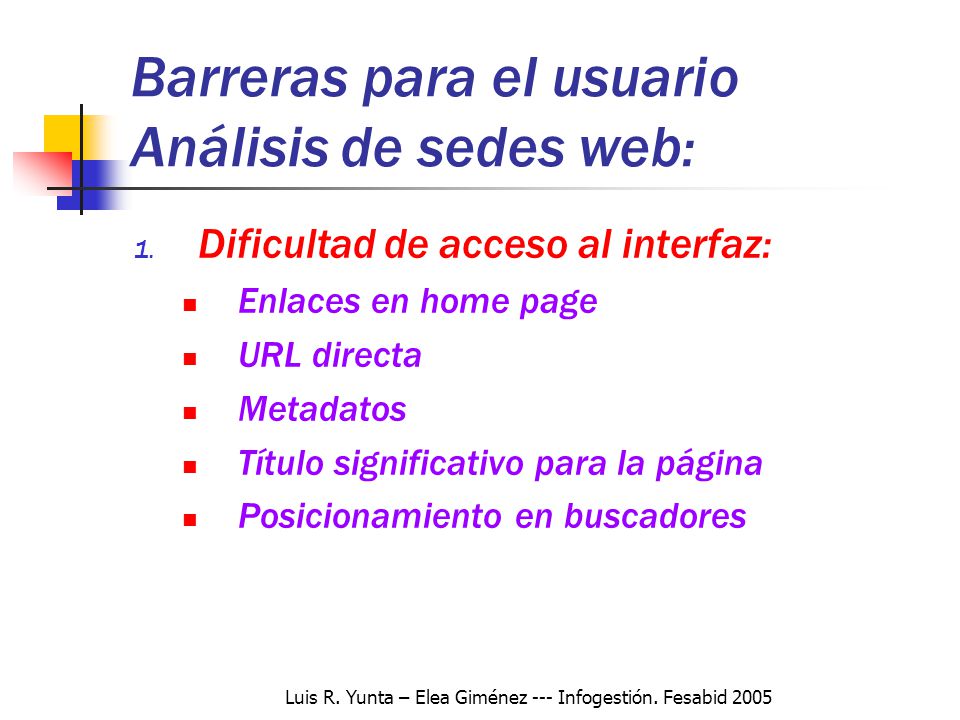 Barreras para el usuario
Análisis de sedes web:

1. Dificultad de acceso al interfaz:
- Enlaces en home page
- URL directa
- Metadatos
- Título significativo para la página
- Posicionamiento en buscadores

Luis R. Yunta – Elea Giménez --- Infogestión. Fesabid 2005